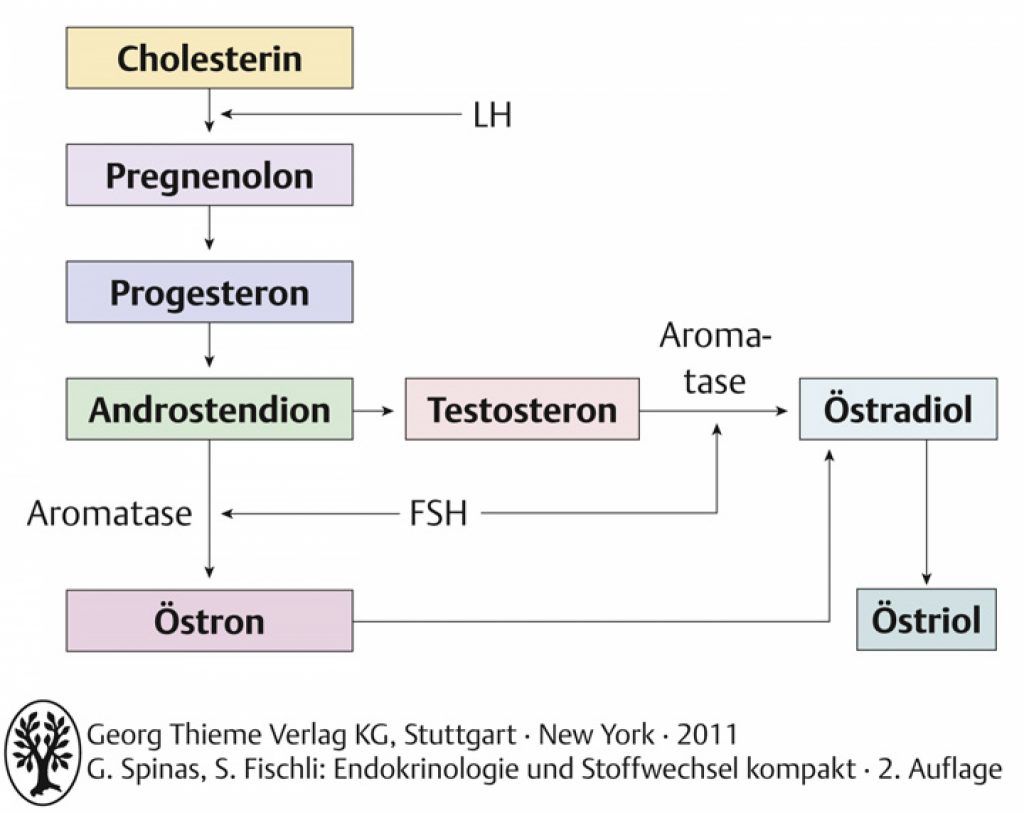 Cholesterin

LH

Pregnenolon

Progesteron

Androstendion

Testosteron

Aromatase

Östradiol

Aromatase

FSH

Östron

Östriol

Georg Thieme Verlag KG, Stuttgart · New York · 2011
G. Spinas, S. Fischli: Endokrinologie und Stoffwechsel kompakt · 2. Auflage